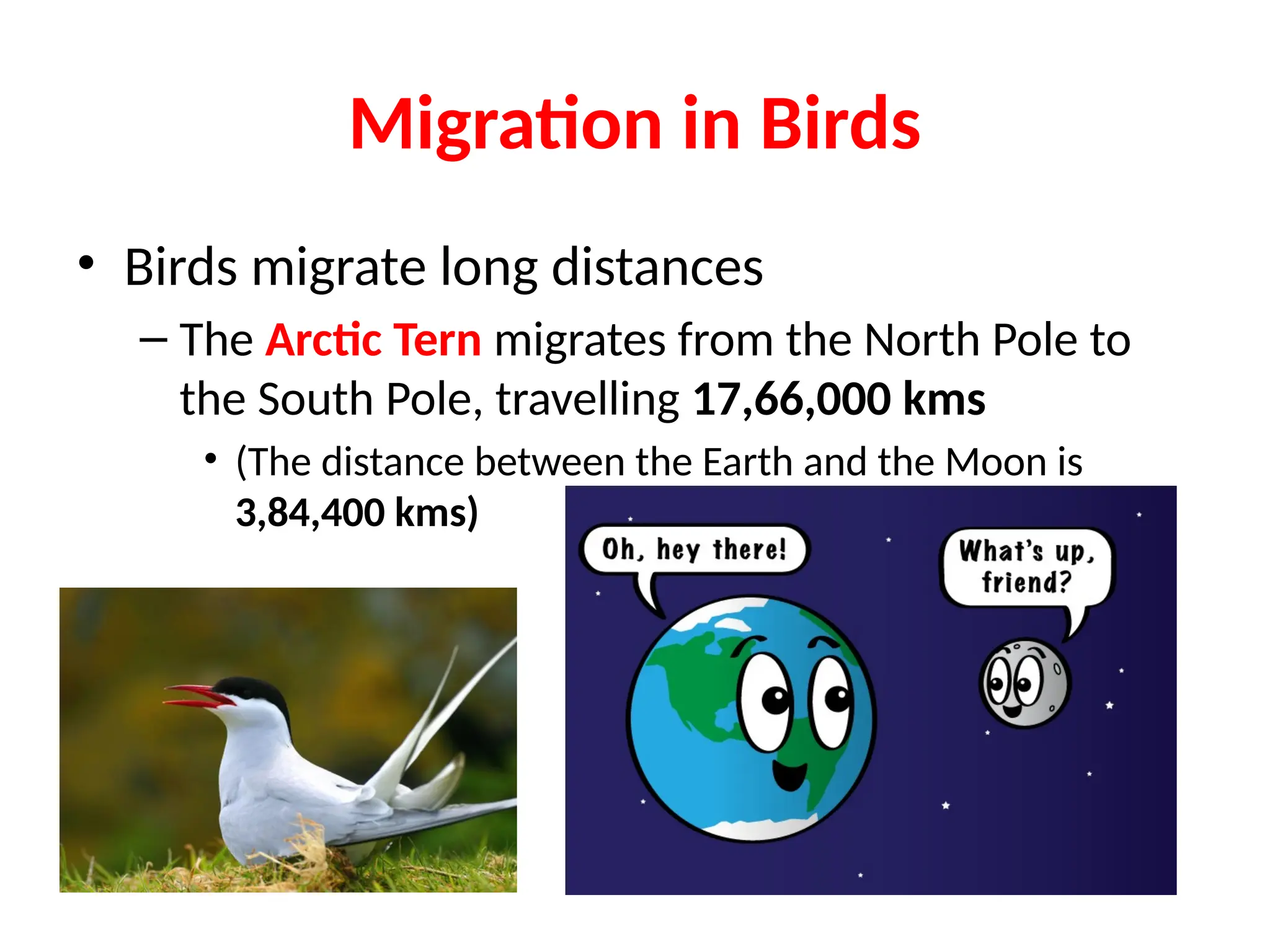 Migration in Birds

• Birds migrate long distances

– The Arctic Tern migrates from the North Pole to the South Pole, travelling 17,66,000 kms

• (The distance between the Earth and the Moon is 3,84,400 kms)

Oh, hey there!

What's up, friend?